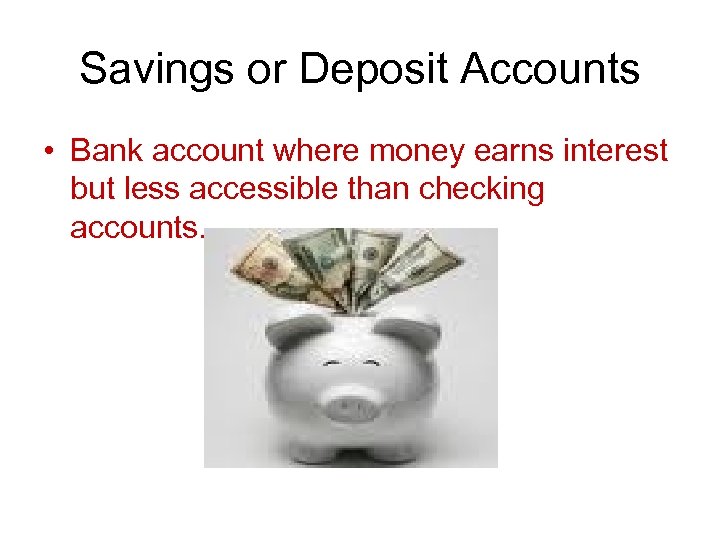 Savings or Deposit Accounts

• Bank account where money earns interest but less accessible than checking accounts.